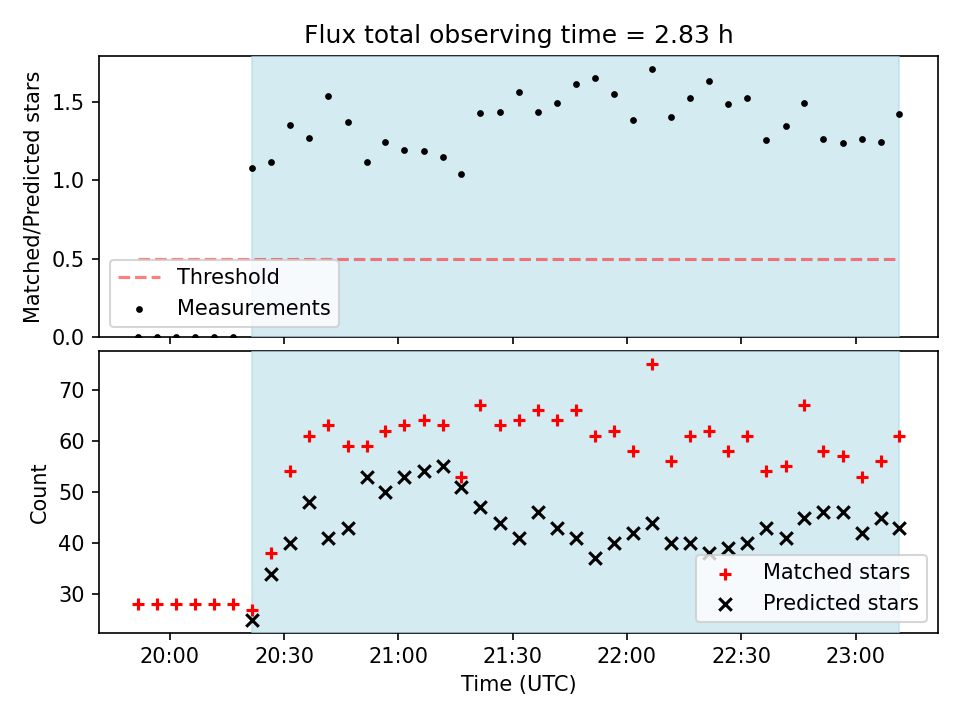 Flux total observing time = 2.83 h

Matched/Predicted stars

1.5
1.0
0.5
0.0

Threshold
Measurements

Count

70
60
50
40
30

Matched stars
Predicted stars

20:00
20:30
21:00
21:30
22:00
22:30
23:00

Time (UTC)